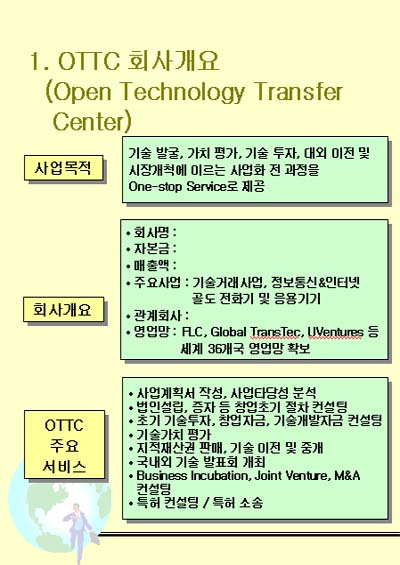 1. OTTC 회사개요 (Open Technology Transfer Center)

사업목적

기술 발굴, 가치 평가, 기술 투자, 대외 이전 및 시장개척에 이르는 사업화 전 과정을 One-stop Service로 제공

회사개요

• 회사명 :
• 자본금 :
• 매출액 :
• 주요사업 : 기술거래사업, 정보통신&인터넷 골도 전화기 및 응용기기
• 관계회사 :
• 영업망 : FLC, Global TransTec, UVentures 등 세계 36개국 영업망 확보

OTTC 주요 서비스

• 사업계획서 작성, 사업타당성 분석
• 법인설립, 증자 등 창업초기 절차 컨설팅
• 초기 기술투자, 창업자금, 기술개발자금 컨설팅
• 기술가치 평가
• 지적재산권 판매, 기술 이전 및 중개
• 국내외 기술 발표회 개최
• Business Incubation, Joint Venture, M&A 컨설팅
• 특허 컨설팅 / 특허 소송